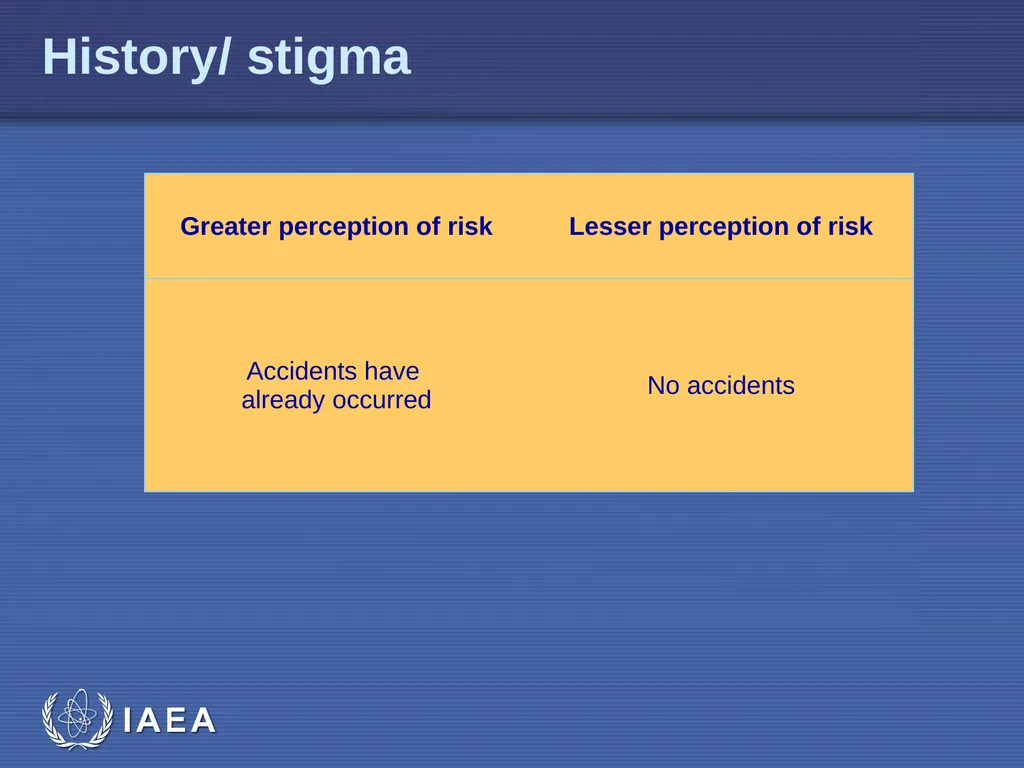 History/ stigma

| Greater perception of risk | Lesser perception of risk |
|---|---|
| Accidents have already occurred | No accidents |

IAEA